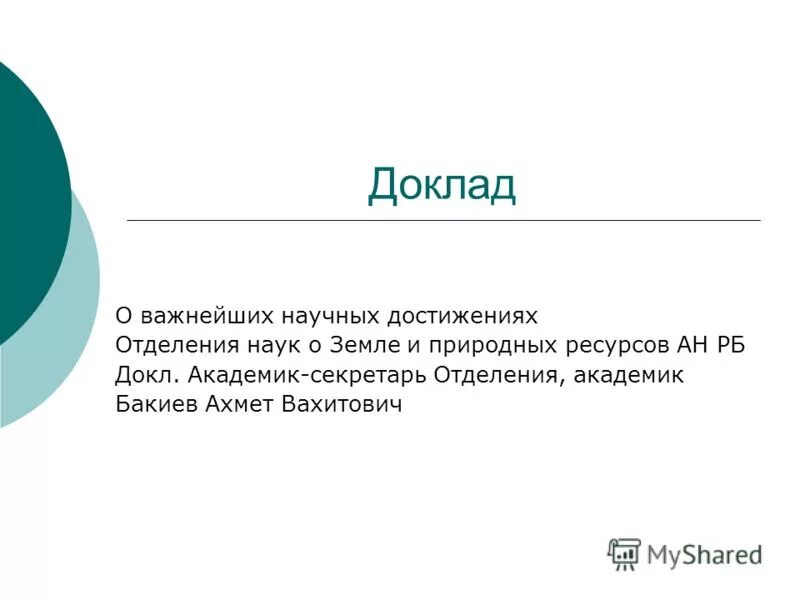 Доклад

О важнейших научных достижениях
Отделения наук о Земле и природных ресурсов АН РБ
Докл. Академик-секретарь Отделения, академик
Бакиев Ахмет Вахитович

MyShared